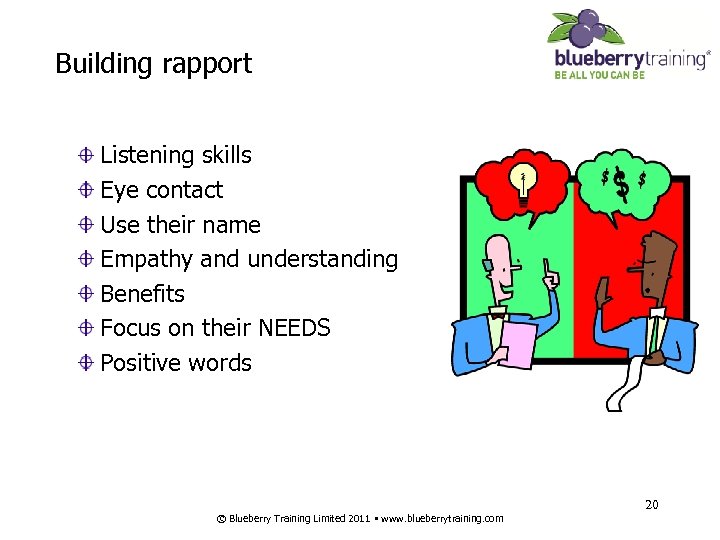 Building rapport

blueberrytraining®
BE ALL YOU CAN BE

Listening skills
Eye contact
Use their name
Empathy and understanding
Benefits
Focus on their NEEDS
Positive words

$ $ $

20

© Blueberry Training Limited 2011 • www.blueberrytraining.com